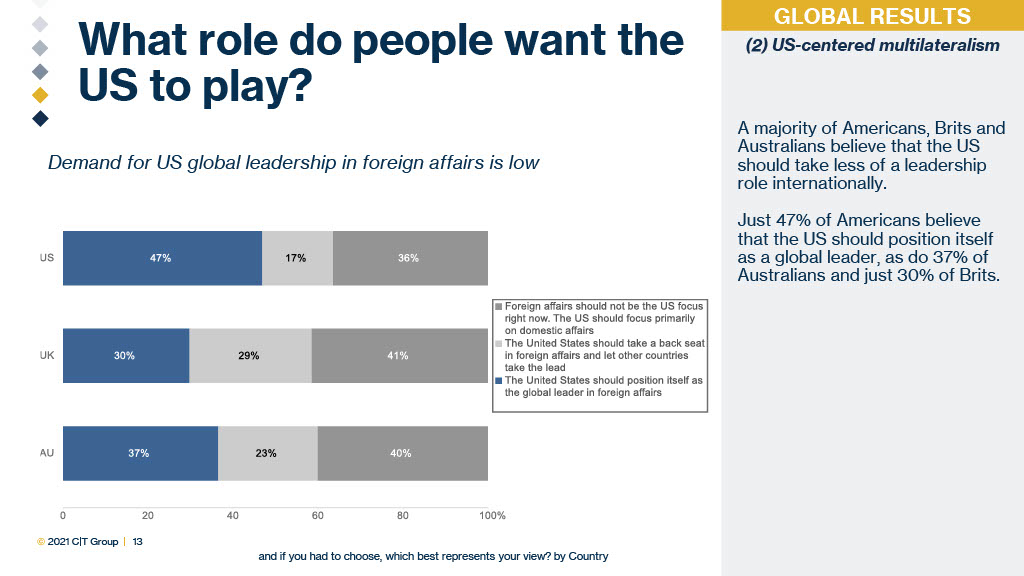 What role do people want the US to play?

Demand for US global leadership in foreign affairs is low

US 47% 17% 36%

UK 30% 29% 41%

AU 37% 23% 40%

0 20 40 60 80 100%

Foreign affairs should not be the US focus right now. The US should focus primarily on domestic affairs

The United States should take a back seat in foreign affairs and let other countries take the lead

The United States should position itself as the global leader in foreign affairs

© 2021 C|T Group | 13

and if you had to choose, which best represents your view? by Country

GLOBAL RESULTS

(2) US-centered multilateralism

A majority of Americans, Brits and Australians believe that the US should take less of a leadership role internationally.

Just 47% of Americans believe that the US should position itself as a global leader, as do 37% of Australians and just 30% of Brits.